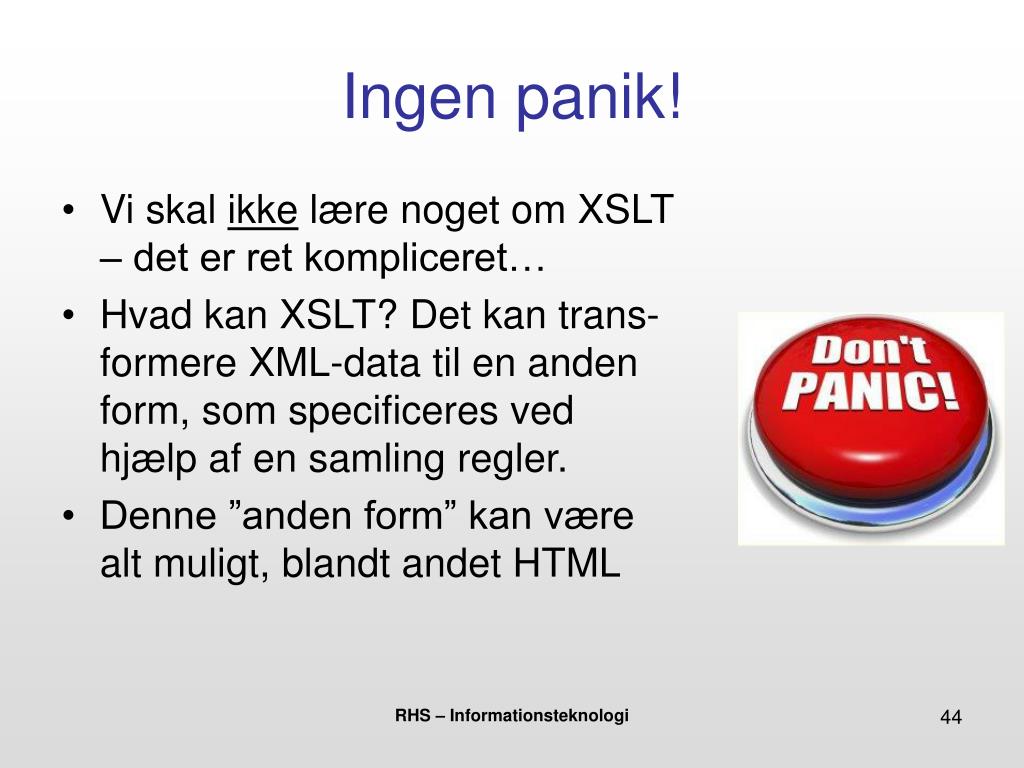 Ingen panik!

• Vi skal ikke lære noget om XSLT – det er ret kompliceret…
• Hvad kan XSLT? Det kan transformere XML-data til en anden form, som specificeres ved hjælp af en samling regler.
• Denne ”anden form” kan være alt muligt, blandt andet HTML

Don't PANIC!

RHS – Informationsteknologi

44